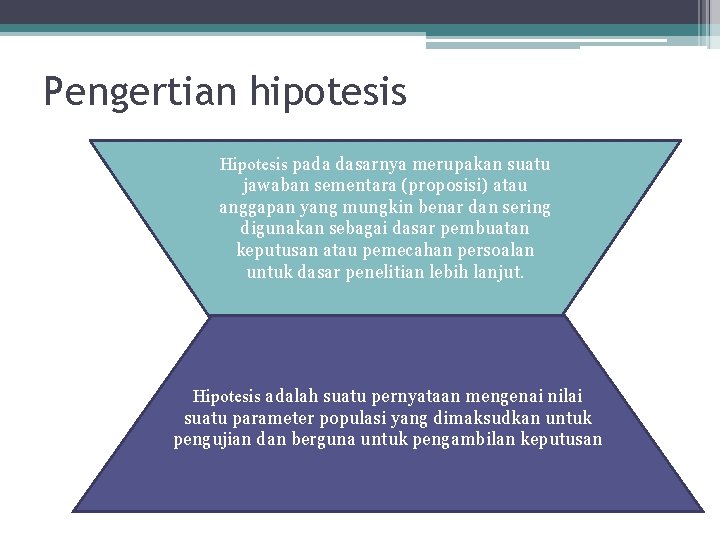 Pengertian hipotesis

Hipotesis pada dasarnya merupakan suatu jawaban sementara (proposisi) atau anggapan yang mungkin benar dan sering digunakan sebagai dasar pembuatan keputusan atau pemecahan persoalan untuk dasar penelitian lebih lanjut.

Hipotesis adalah suatu pernyataan mengenai nilai suatu parameter populasi yang dimaksudkan untuk pengujian dan berguna untuk pengambilan keputusan